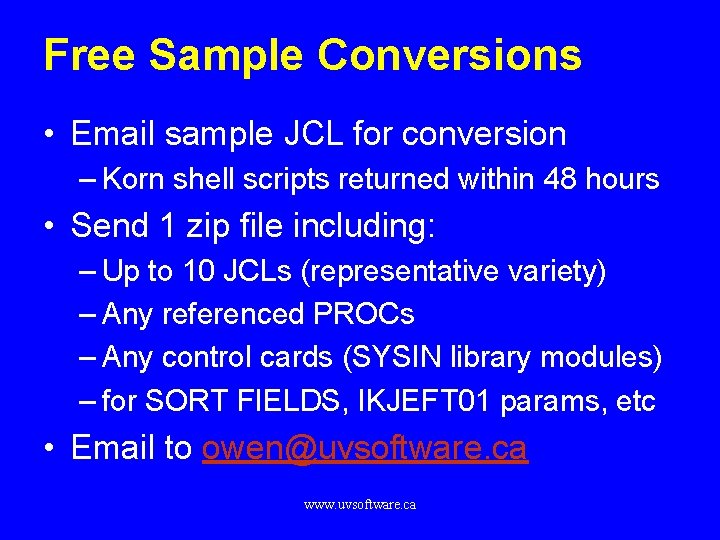 Free Sample Conversions

• Email sample JCL for conversion
– Korn shell scripts returned within 48 hours

• Send 1 zip file including:
– Up to 10 JCLs (representative variety)
– Any referenced PROCs
– Any control cards (SYSIN library modules)
– for SORT FIELDS, IKJEFT01 params, etc

• Email to owen@uvsoftware.ca

www.uvsoftware.ca